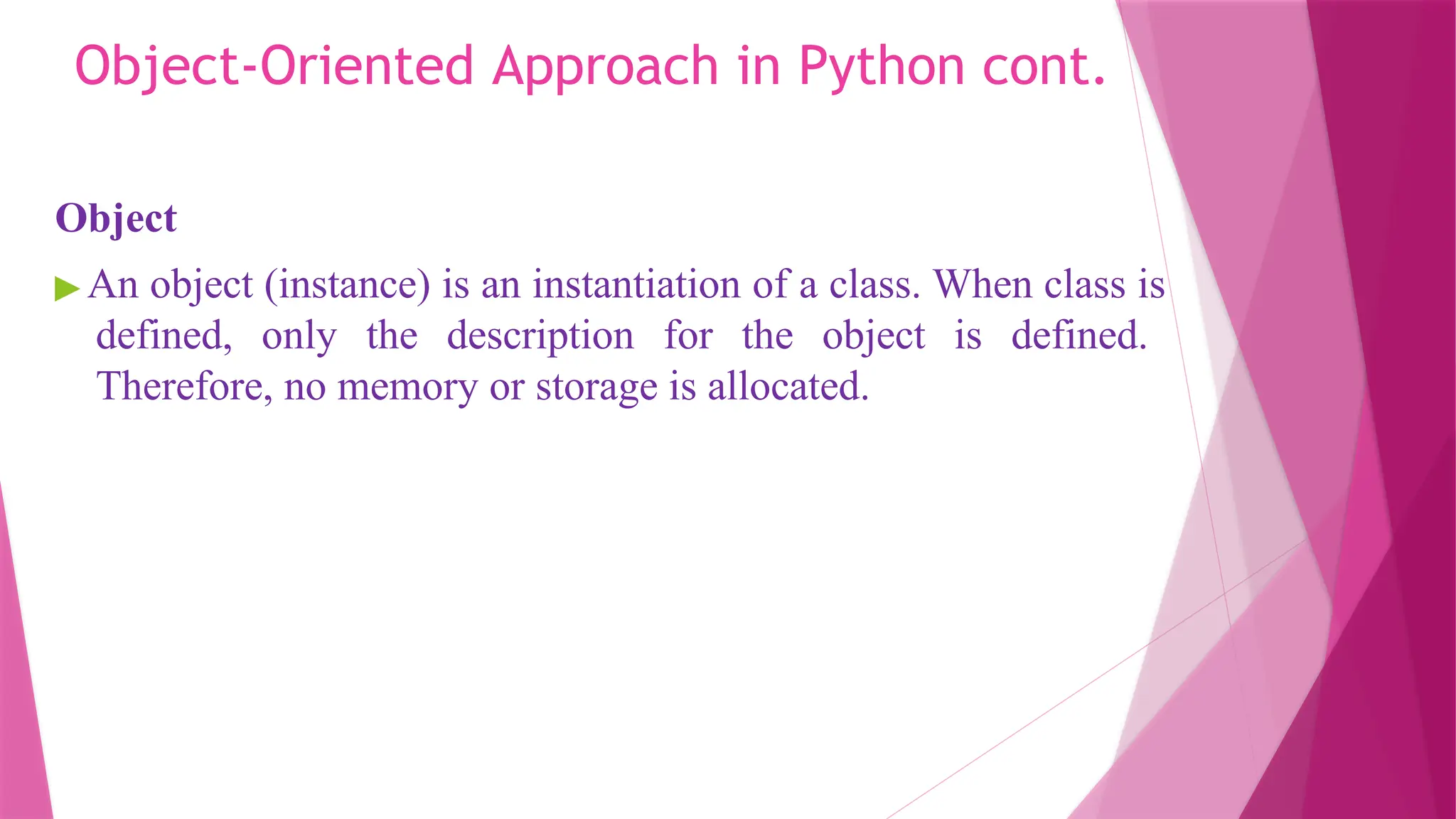 Object-Oriented Approach in Python cont.

Object

An object (instance) is an instantiation of a class. When class is defined, only the description for the object is defined. Therefore, no memory or storage is allocated.